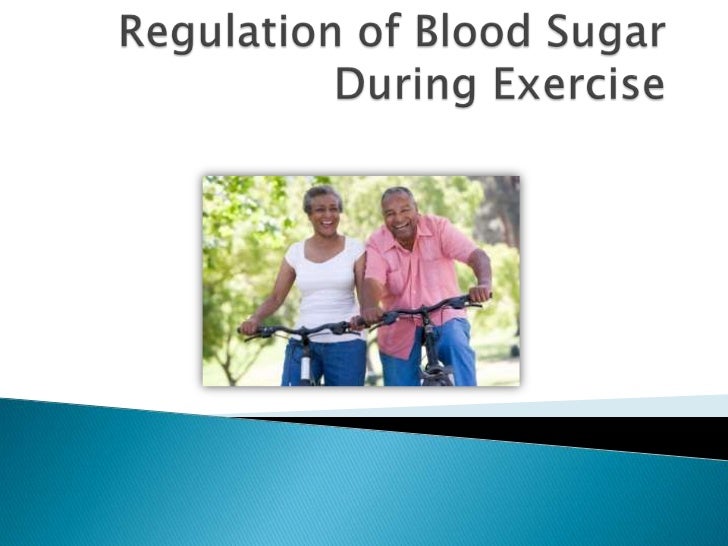 Regulation of Blood Sugar During Exercise